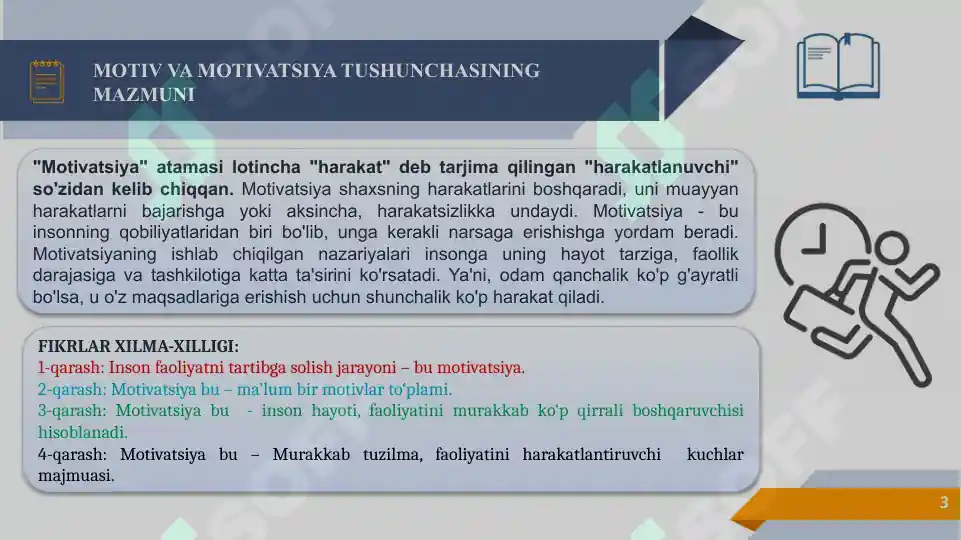 MOTIV VA MOTIVATSIYA TUSHUNCHASINING MAZMUNI

"Motivatsiya" atamasi lotincha "harakat" deb tarjima qilingan "harakatlanuvchi" so'zidan kelib chiqqan. Motivatsiya shaxsning harakatlarini boshqaradi, uni muayyan harakatlarni bajarishga yoki aksincha, harakatsizlikka undaydi. Motivatsiya - bu insonning qobiliyatlaridan biri bo'lib, unga kerakli narsaga erishishga yordam beradi. Motivatsiyaning ishlab chiqilgan nazariyalari insonga uning hayot tarziga, faollik darajasiga va tashkilotiga katta ta'sirini ko'rsatadi. Ya'ni, odam qanchalik ko'p g'ayratli bo'lsa, u o'z maqsadlariga erishish uchun shunchalik ko'p harakat qiladi.

FIKRLAR XILMA-XILLIGI:
1-qarash: Inson faoliyatni tartibga solish jarayoni – bu motivatsiya.
2-qarash: Motivatsiya bu – ma'lum bir motivlar to'plami.
3-qarash: Motivatsiya bu - inson hayoti, faoliyatini murakkab ko'p qirrali boshqaruvchisi hisoblanadi.
4-qarash: Motivatsiya bu – Murakkab tuzilma, faoliyatini harakatlantiruvchi kuchlar majmuasi.

3